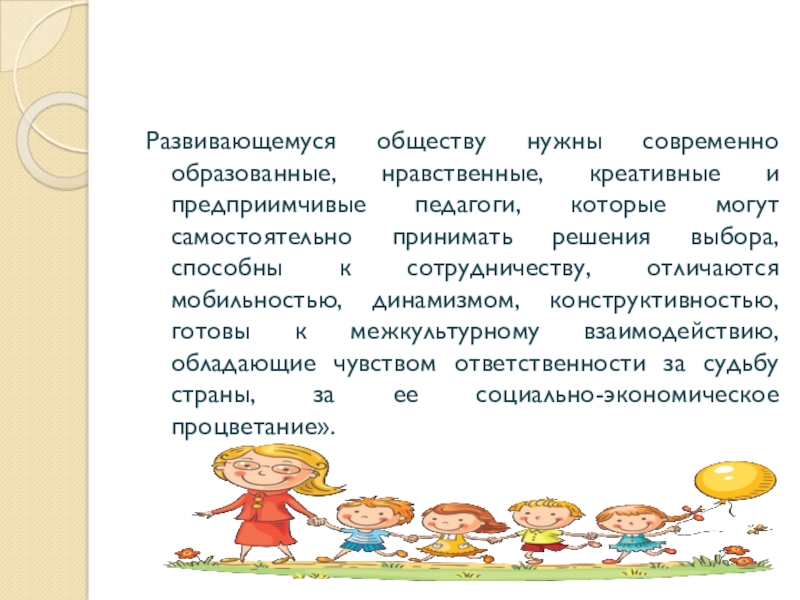 Развивающемуся обществу нужны современно образованные, нравственные, креативные и предприимчивые педагоги, которые могут самостоятельно принимать решения выбора, способны к сотрудничеству, отличаются мобильностью, динамизмом, конструктивностью, готовы к межкультурному взаимодействию, обладающие чувством ответственности за судьбу страны, за ее социально-экономическое процветание».